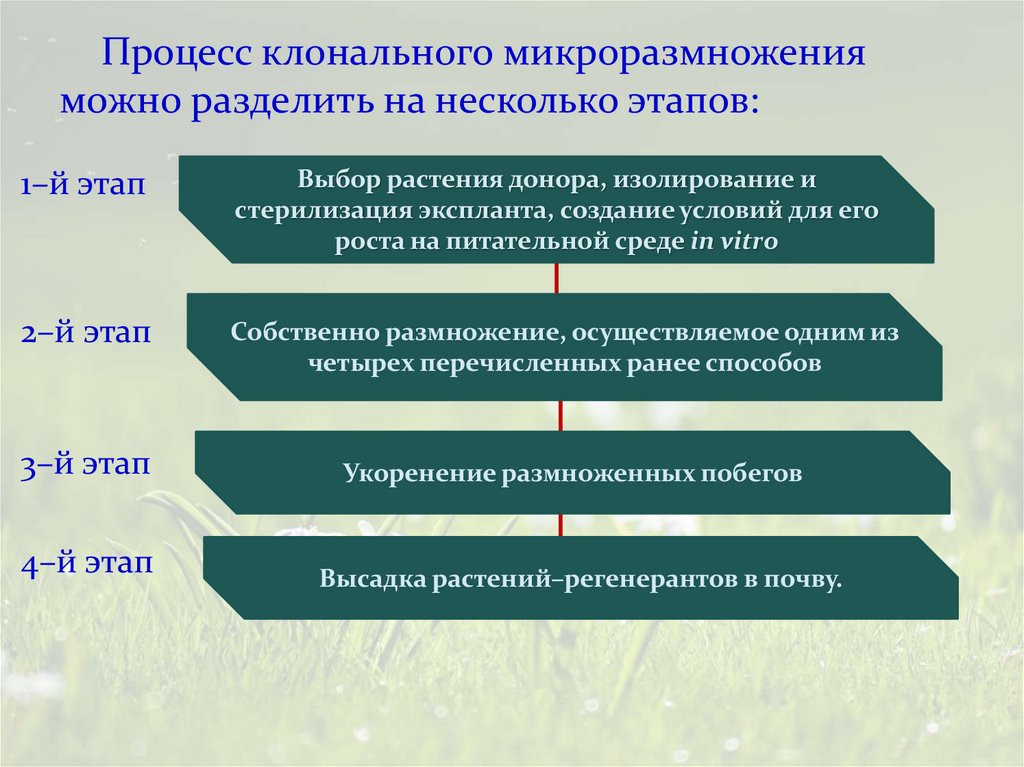 Процесс клонального микроразмножения можно разделить на несколько этапов:

1–й этап

Выбор растения донора, изолирование и стерилизация экспланта, создание условий для его роста на питательной среде in vitro

2–й этап

Собственно размножение, осуществляемое одним из четырех перечисленных ранее способов

3–й этап

Укоренение размноженных побегов

4–й этап

Высадка растений–регенерантов в почву.